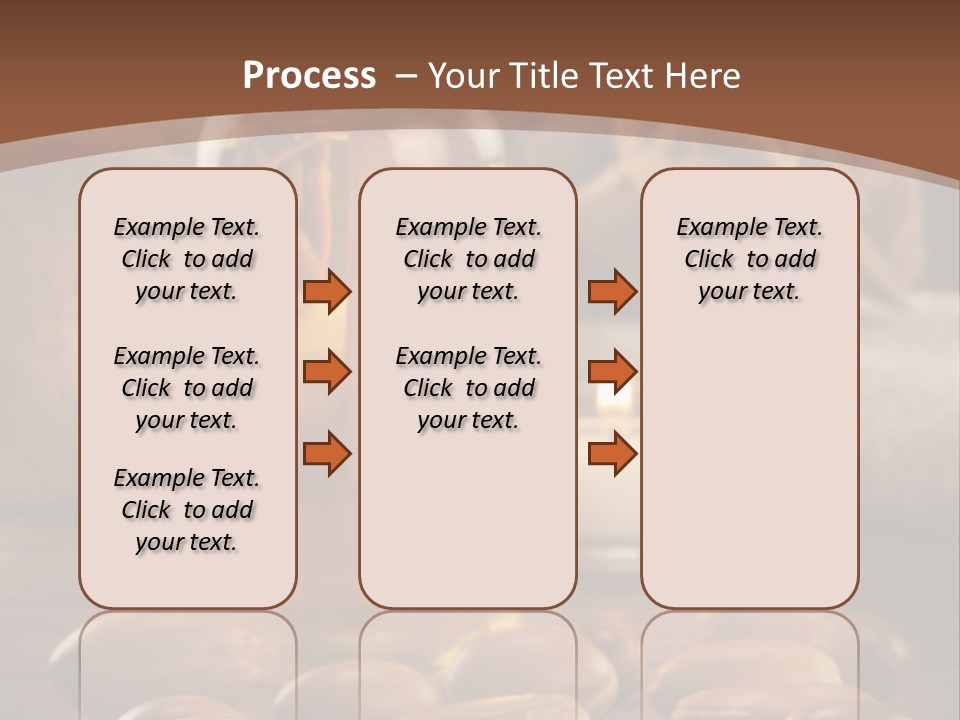 Process – Your Title Text Here

Example Text. Click to add your text.

Example Text. Click to add your text.

Example Text. Click to add your text.

Example Text. Click to add your text.

Example Text. Click to add your text.

Example Text. Click to add your text.